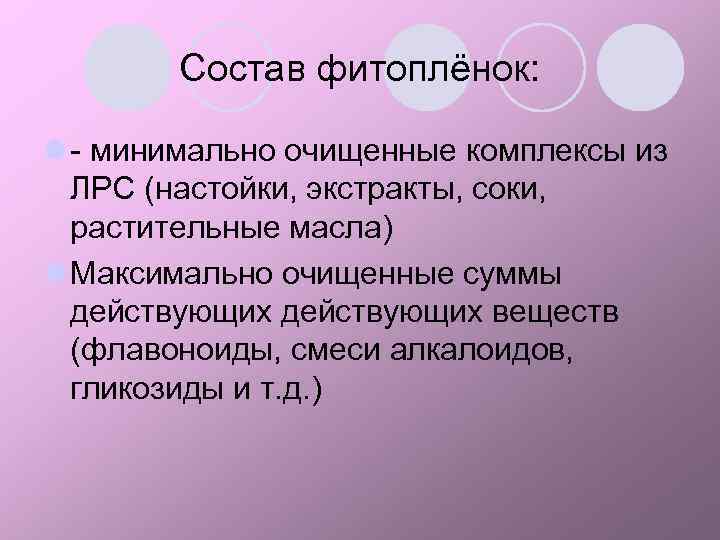 Состав фитоплёнок:

- минимально очищенные комплексы из ЛРС (настойки, экстракты, соки, растительные масла)

Максимально очищенные суммы действующих действующих веществ (флавоноиды, смеси алкалоидов, гликозиды и т.д.)